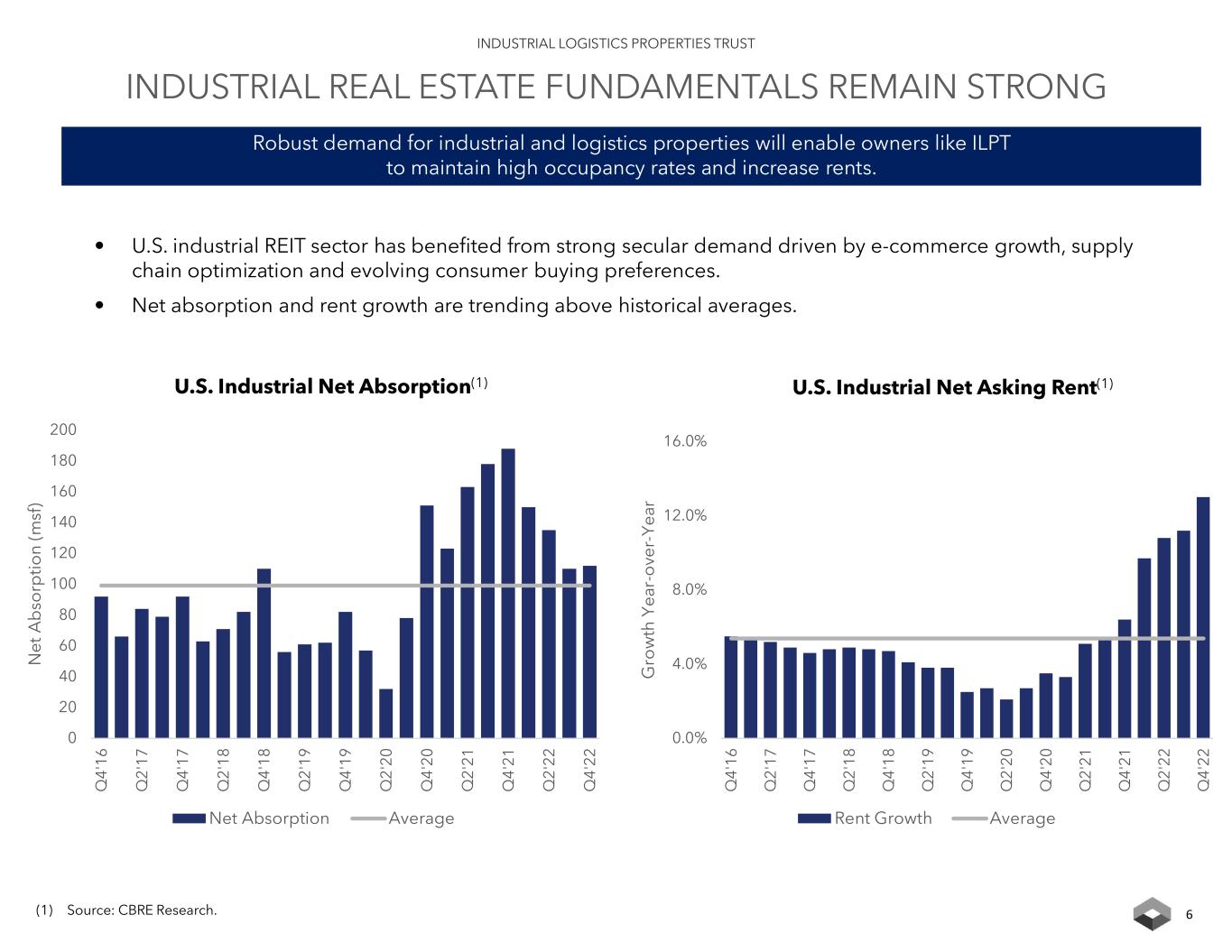 INDUSTRIAL LOGISTICS PROPERTIES TRUST

INDUSTRIAL REAL ESTATE FUNDAMENTALS REMAIN STRONG

Robust demand for industrial and logistics properties will enable owners like ILPT to maintain high occupancy rates and increase rents.

• U.S. industrial REIT sector has benefited from strong secular demand driven by e-commerce growth, supply chain optimization and evolving consumer buying preferences.

• Net absorption and rent growth are trending above historical averages.

U.S. Industrial Net Absorption$^{(1)}$

Net Absorption (msf)

200
180
160
140
120
100
80
60
40
20
0

Q4'16 Q2'17 Q4'17 Q2'18 Q4'18 Q2'19 Q4'19 Q2'20 Q4'20 Q2'21 Q4'21 Q2'22 Q4'22

Net Absorption Average

U.S. Industrial Net Asking Rent$^{(1)}$

Growth Year-over-Year

16.0%
12.0%
8.0%
4.0%
0.0%

Q4'16 Q2'17 Q4'17 Q2'18 Q4'18 Q2'19 Q4'19 Q2'20 Q4'20 Q2'21 Q4'21 Q2'22 Q4'22

Rent Growth Average

(1) Source: CBRE Research.

6